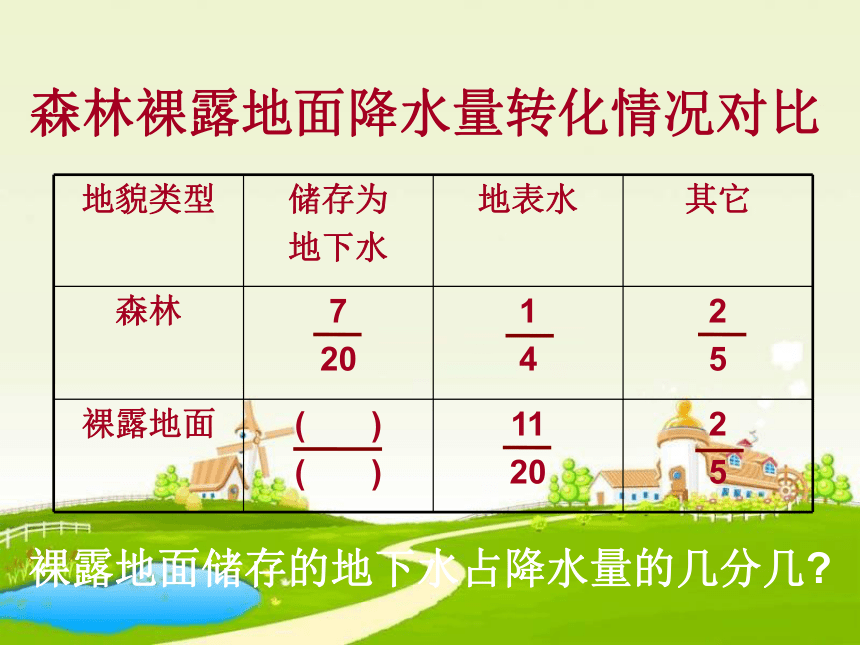 森林裸露地面降水量转化情况对比

| 地貌类型 | 储存为地下水 | 地表水 | 其它 |
|---|---|---|---|
| 森林 | $\frac{7}{20}$ | $\frac{1}{4}$ | $\frac{2}{5}$ |
| 裸露地面 | $\frac{(\quad)}{(\quad)}$ | $\frac{11}{20}$ | $\frac{2}{5}$ |

裸露地面储存的地下水占降水量的几分几?